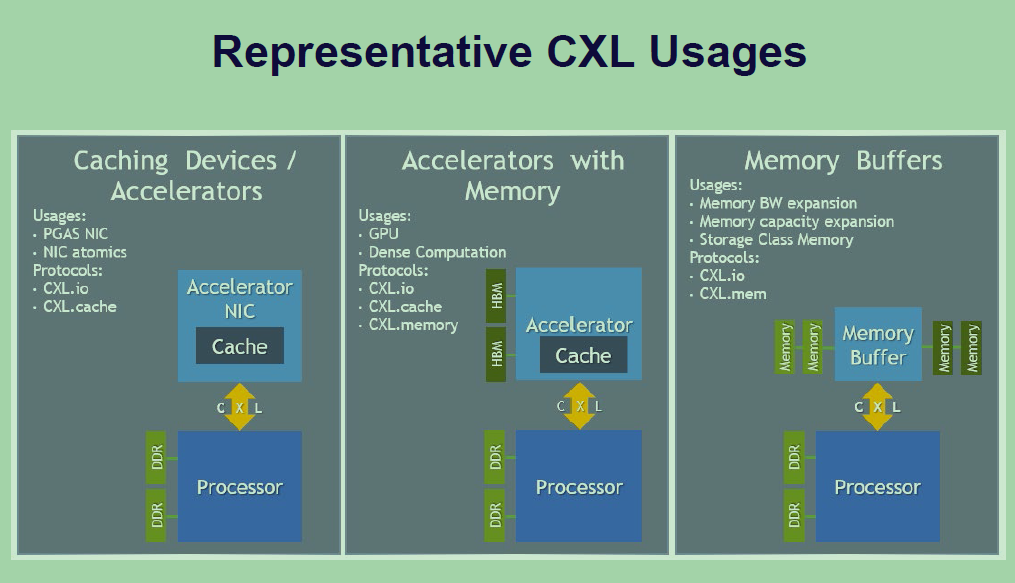 Representative CXL Usages

Caching Devices / Accelerators

Usages:
• PGAS NIC
• NIC atomics
Protocols:
• CXL.io
• CXL.cache

Accelerator NIC

Cache

C X L

DDR

DDR

Processor

Accelerators with Memory

Usages:
• GPU
• Dense Computation
Protocols:
• CXL.io
• CXL.cache
• CXL.memory

HBM

HBM

Accelerator

Cache

C X L

DDR

DDR

Processor

Memory Buffers

Usages:
• Memory BW expansion
• Memory capacity expansion
• Storage Class Memory
Protocols:
• CXL.io
• CXL.mem

Memory

Memory

Memory Buffer

Memory

Memory

C X L

DDR

DDR

Processor